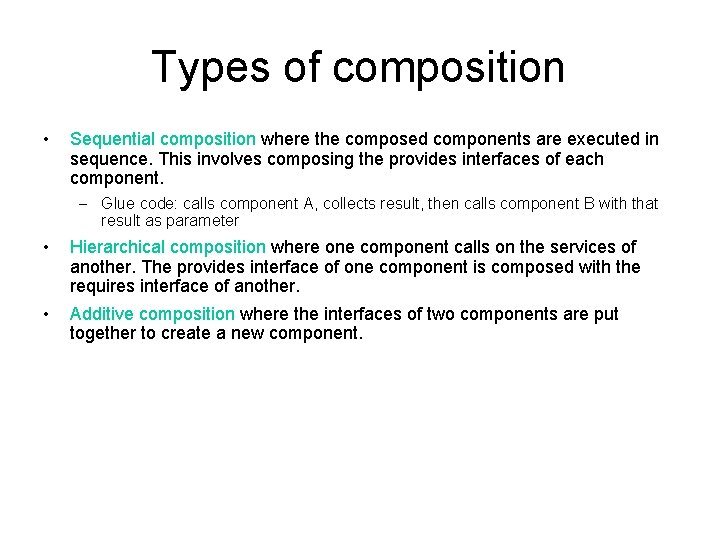 Types of composition

• Sequential composition where the composed components are executed in sequence. This involves composing the provides interfaces of each component.

– Glue code: calls component A, collects result, then calls component B with that result as parameter

• Hierarchical composition where one component calls on the services of another. The provides interface of one component is composed with the requires interface of another.

• Additive composition where the interfaces of two components are put together to create a new component.